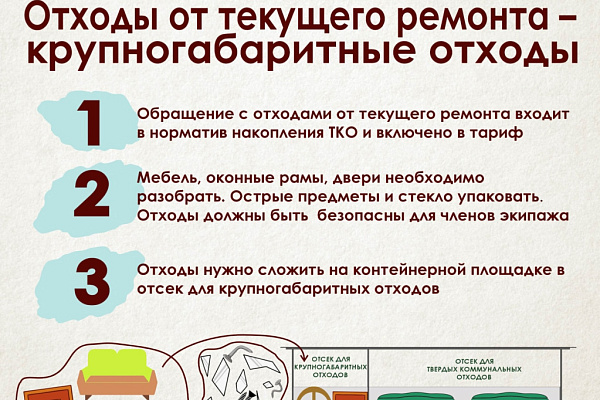 Отходы от текущего ремонта – крупногабаритные отходы

1
Обращение с отходами от текущего ремонта входит в норматив накопления ТКО и включено в тариф

2
Мебель, оконные рамы, двери необходимо разобрать. Острые предметы и стекло упаковать. Отходы должны быть безопасны для членов экипажа

3
Отходы нужно сложить на контейнерной площадке в отсек для крупногабаритных отходов

ОТСЕК ДЛЯ КРУПНОГАБАРИТНЫХ ОТХОДОВ

ОТСЕК ДЛЯ ТВЕРДЫХ КОММУНАЛЬНЫХ ОТХОДОВ